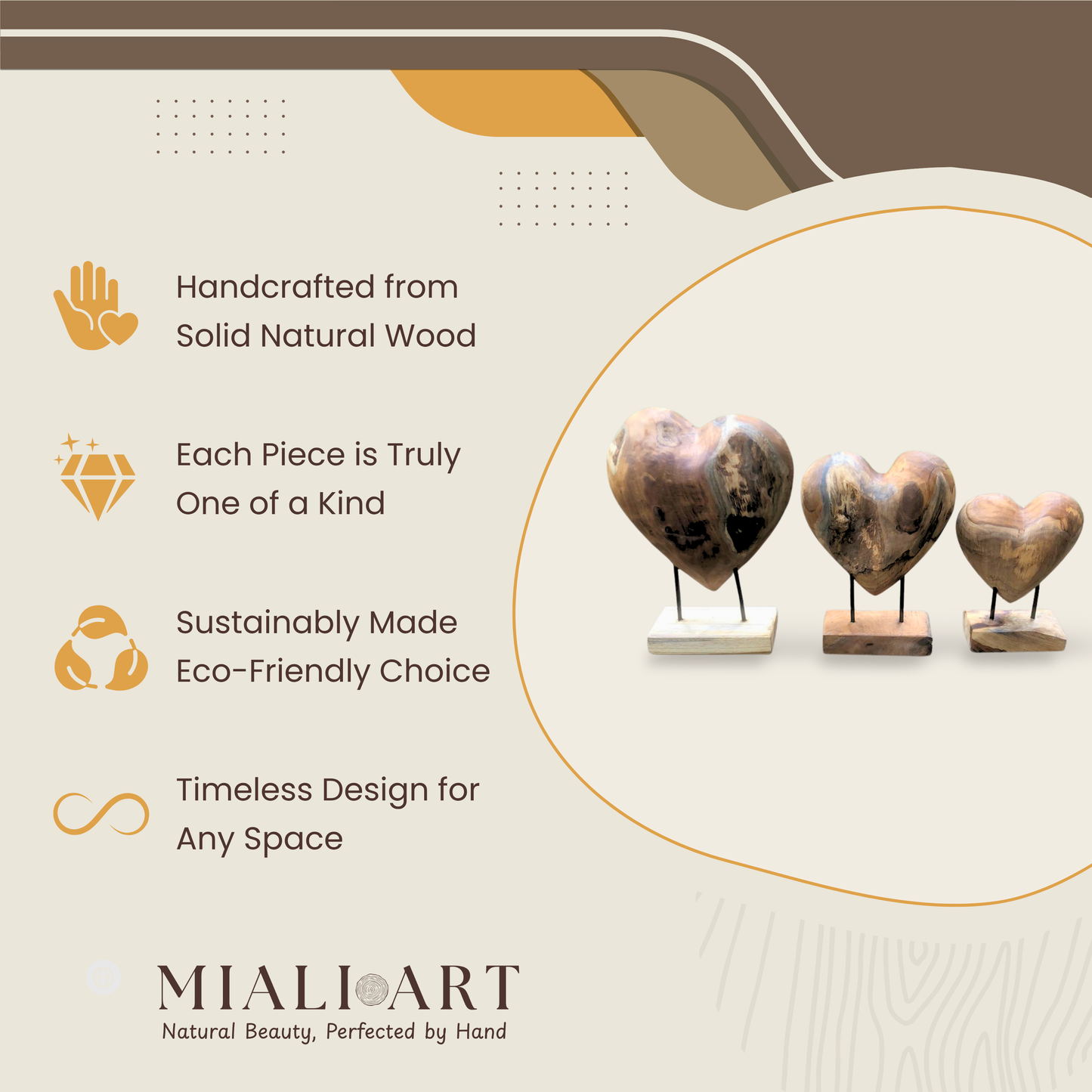 Handcrafted from Solid Natural Wood

Each Piece is Truly One of a Kind

Sustainably Made Eco-Friendly Choice

Timeless Design for Any Space

MIALI ART
Natural Beauty, Perfected by Hand